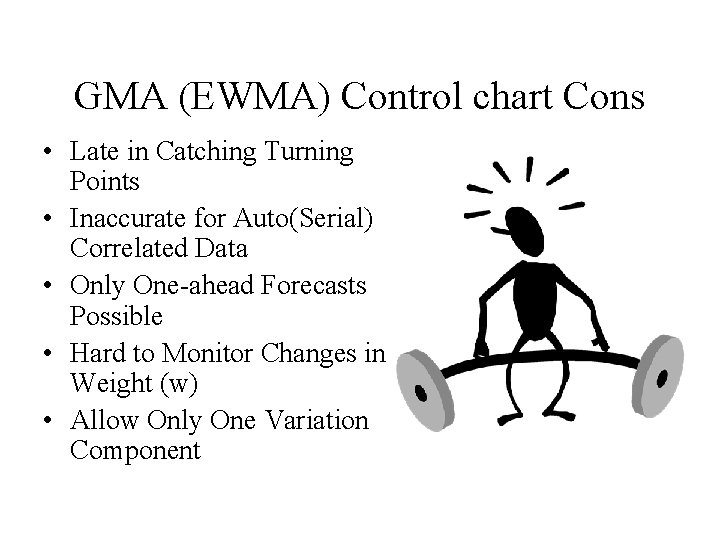 GMA (EWMA) Control chart Cons

• Late in Catching Turning Points
• Inaccurate for Auto(Serial) Correlated Data
• Only One-ahead Forecasts Possible
• Hard to Monitor Changes in Weight (w)
• Allow Only One Variation Component